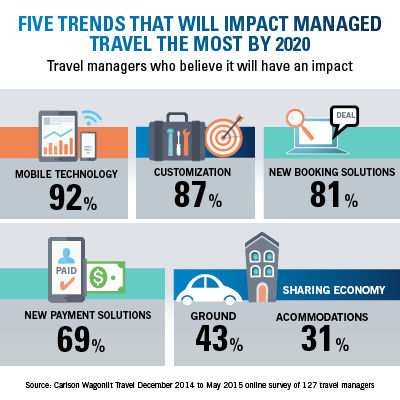 FIVE TRENDS THAT WILL IMPACT MANAGED TRAVEL THE MOST BY 2020

Travel managers who believe it will have an impact

MOBILE TECHNOLOGY
92%

CUSTOMIZATION
87%

DEAL

NEW BOOKING SOLUTIONS
81%

PAID

NEW PAYMENT SOLUTIONS
69%

SHARING ECONOMY

GROUND
43%

ACOMMODATIONS
31%

Source: Carlson Wagonlit Travel December 2014 to May 2015 online survey of 127 travel managers